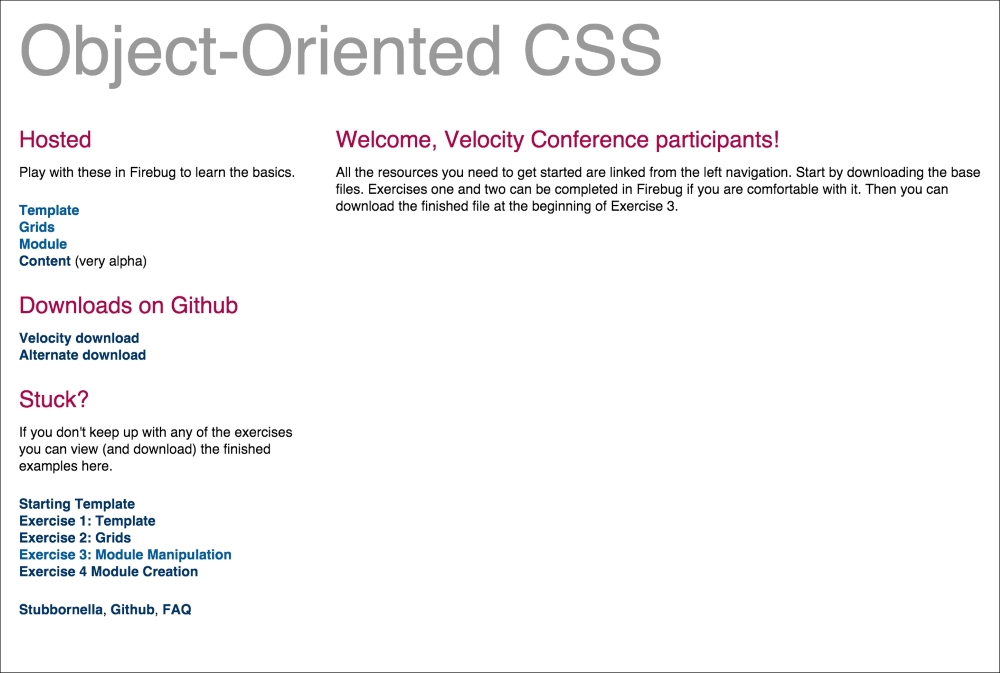 Object-Oriented CSS

Hosted

Play with these in Firebug to learn the basics.

Template
Grids
Module
Content (very alpha)

Downloads on Github

Velocity download
Alternate download

Stuck?

If you don't keep up with any of the exercises you can view (and download) the finished examples here.

Starting Template
Exercise 1: Template
Exercise 2: Grids
Exercise 3: Module Manipulation
Exercise 4 Module Creation

Stubbornella, Github, FAQ

Welcome, Velocity Conference participants!

All the resources you need to get started are linked from the left navigation. Start by downloading the base files. Exercises one and two can be completed in Firebug if you are comfortable with it. Then you can download the finished file at the beginning of Exercise 3.